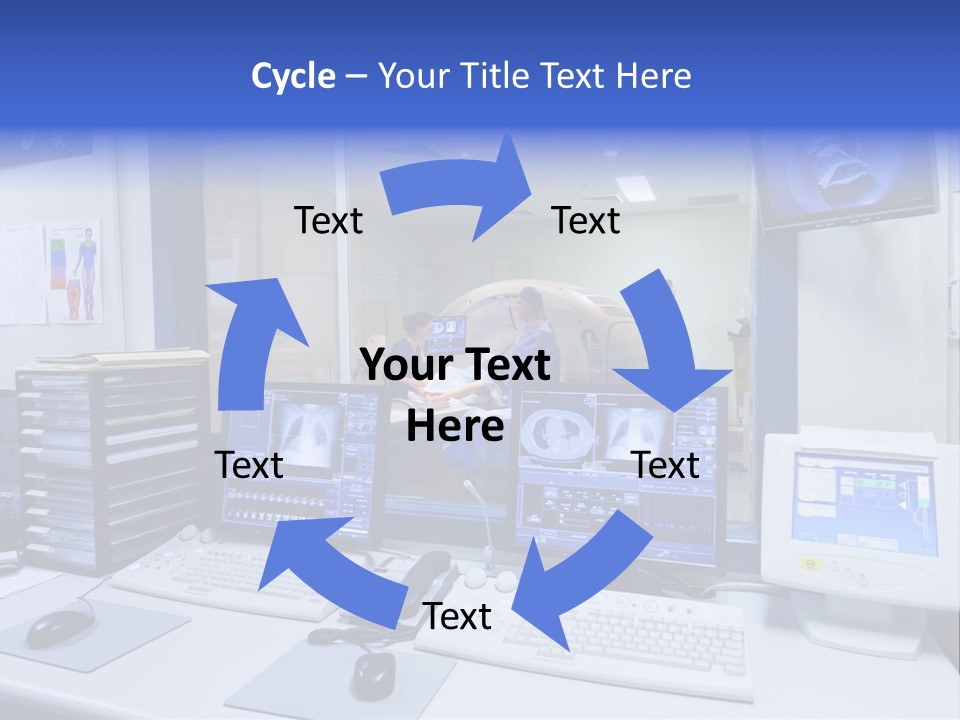 Cycle – Your Title Text Here

Text

Text

Your Text Here

Text

Text

Text